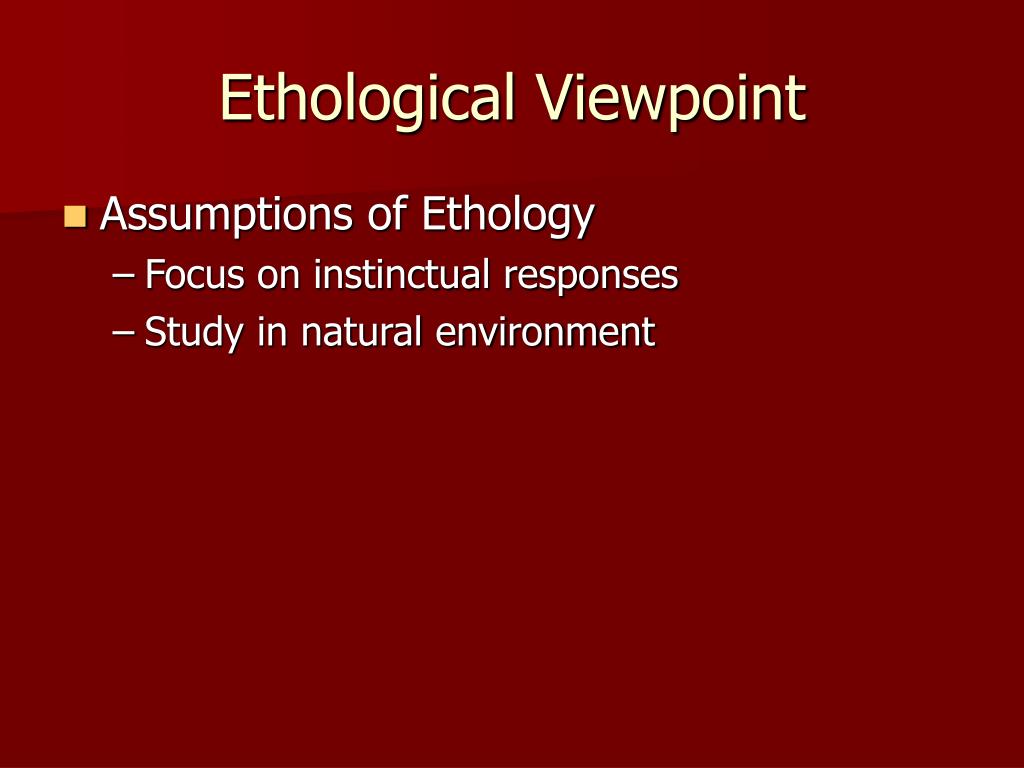 Ethological Viewpoint

Assumptions of Ethology
– Focus on instinctual responses
– Study in natural environment